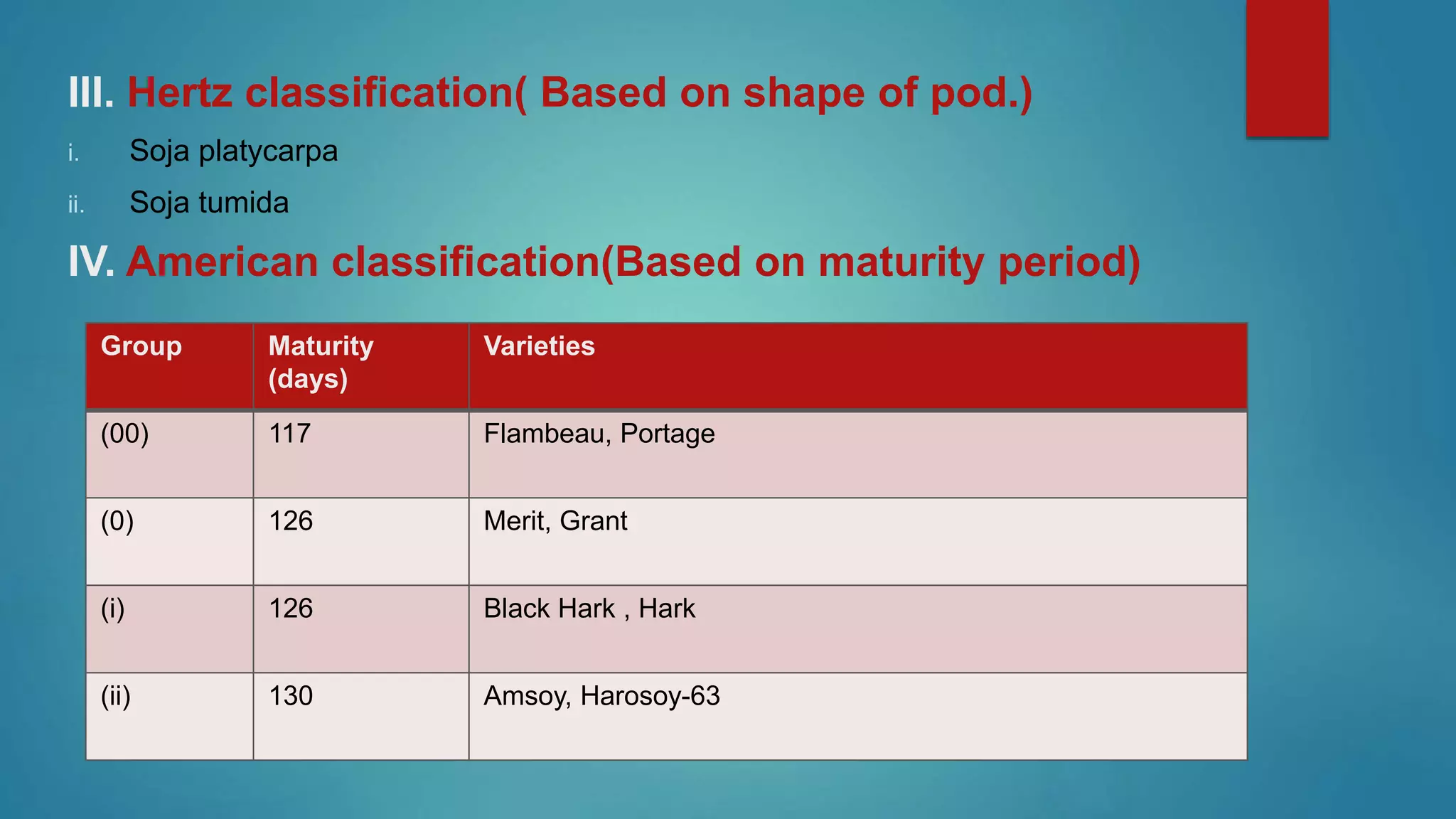 III. Hertz classification( Based on shape of pod.)

i. Soja platycarpa

ii. Soja tumida

IV. American classification(Based on maturity period)

| Group | Maturity (days) | Varieties |
|---|---|---|
| (00) | 117 | Flambeau, Portage |
| (0) | 126 | Merit, Grant |
| (i) | 126 | Black Hark , Hark |
| (ii) | 130 | Amsoy, Harosoy-63 |